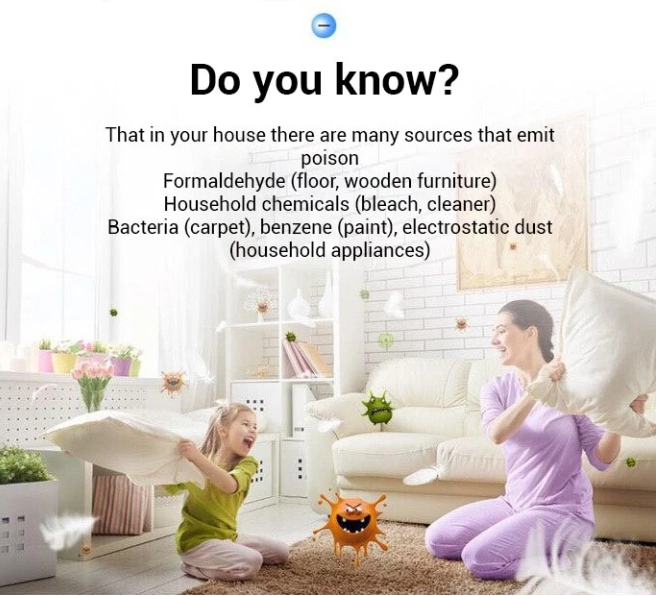 Do you know?

That in your house there are many sources that emit poison
Formaldehyde (floor, wooden furniture)
Household chemicals (bleach, cleaner)
Bacteria (carpet), benzene (paint), electrostatic dust (household appliances)